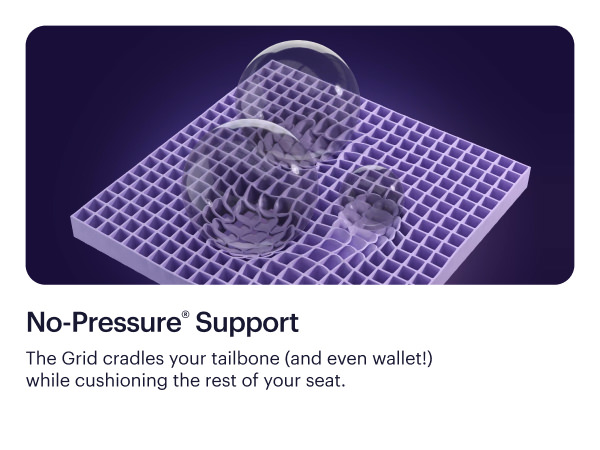 No-Pressure® Support

The Grid cradles your tailbone (and even wallet!) while cushioning the rest of your seat.